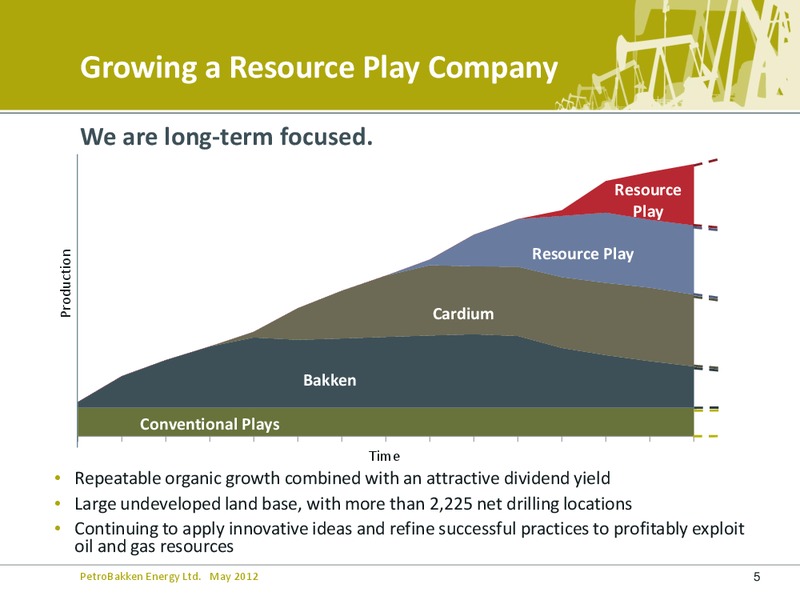 Growing a Resource Play Company

We are long-term focused.

Production

Resource Play

Resource Play

Cardium

Bakken

Conventional Plays

Time

• Repeatable organic growth combined with an attractive dividend yield
• Large undeveloped land base, with more than 2,225 net drilling locations
• Continuing to apply innovative ideas and refine successful practices to profitably exploit oil and gas resources

PetroBakken Energy Ltd. May 2012

5